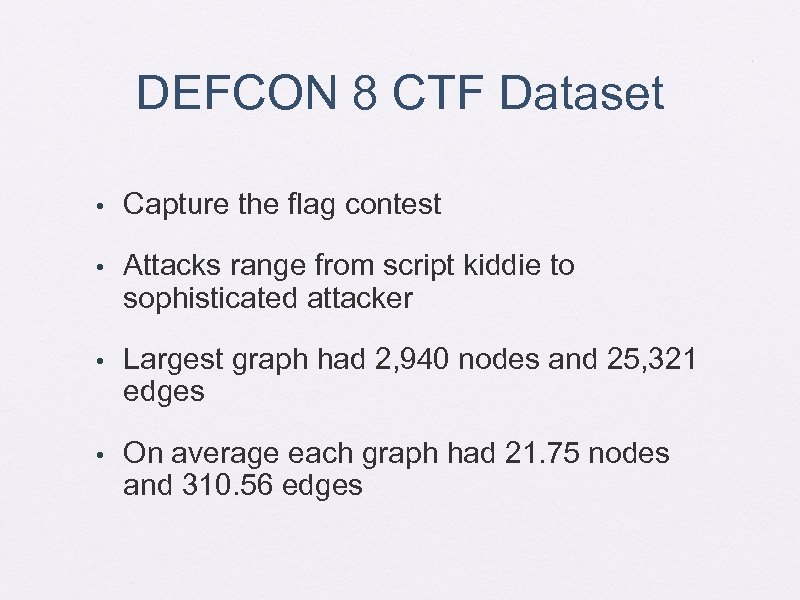 DEFCON 8 CTF Dataset

• Capture the flag contest

• Attacks range from script kiddie to sophisticated attacker

• Largest graph had 2,940 nodes and 25,321 edges

• On average each graph had 21.75 nodes and 310.56 edges